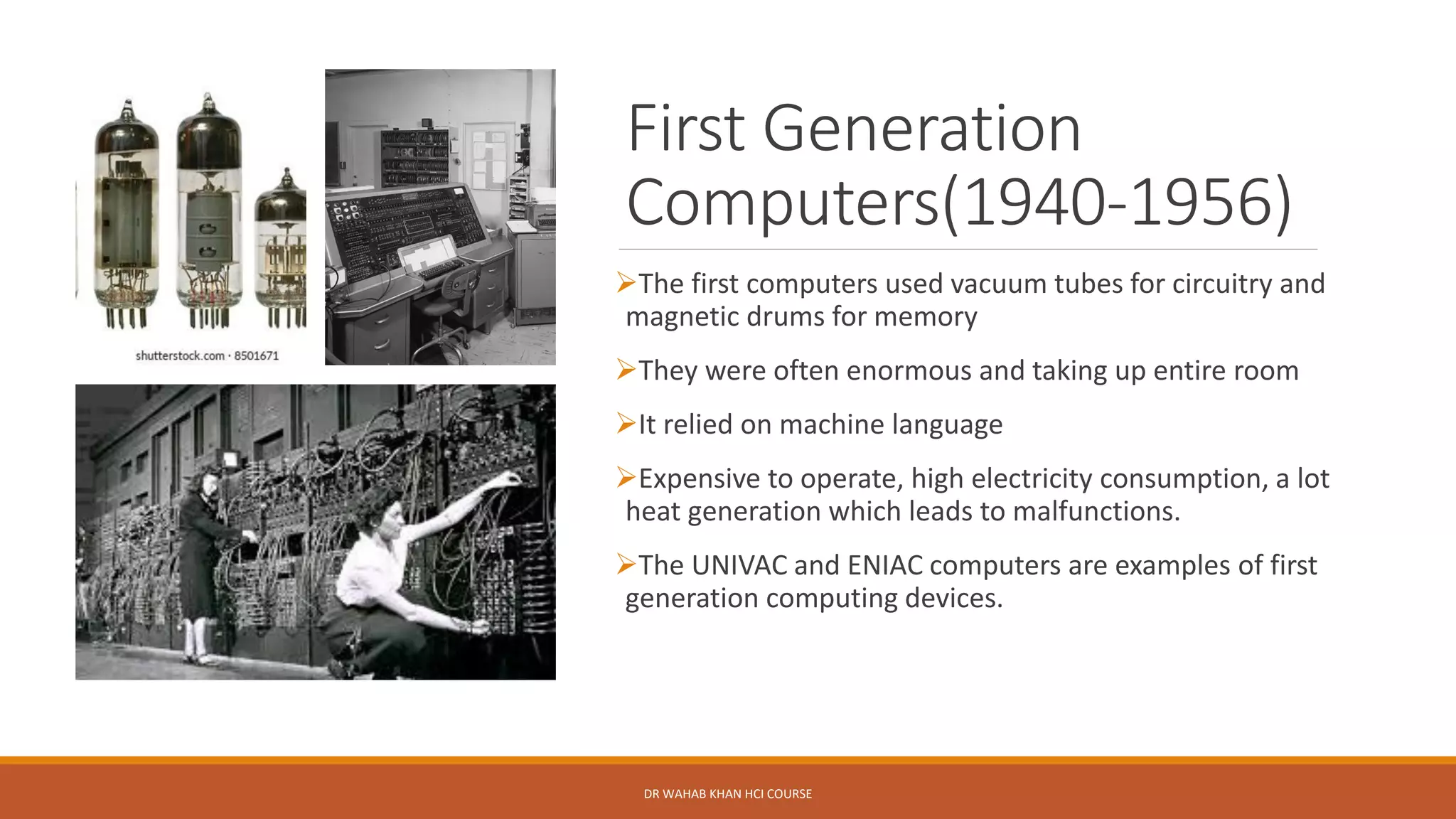 shutterstock.com · 8501671

First Generation Computers(1940-1956)

➢The first computers used vacuum tubes for circuitry and magnetic drums for memory

➢They were often enormous and taking up entire room

➢It relied on machine language

➢Expensive to operate, high electricity consumption, a lot heat generation which leads to malfunctions.

➢The UNIVAC and ENIAC computers are examples of first generation computing devices.

DR WAHAB KHAN HCI COURSE